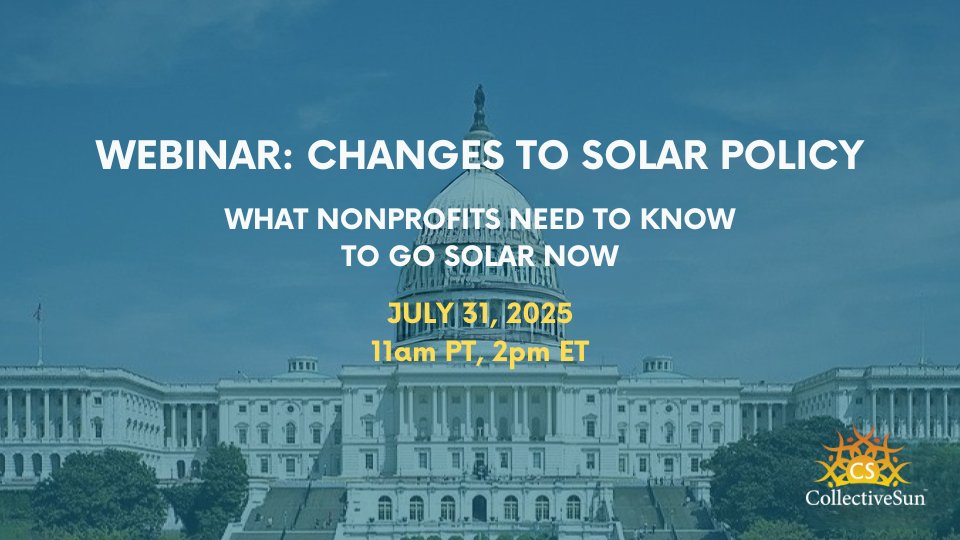 WEBINAR: CHANGES TO SOLAR POLICY

WHAT NONPROFITS NEED TO KNOW TO GO SOLAR NOW

JULY 31, 2025
11am PT, 2pm ET

CS
CollectiveSun